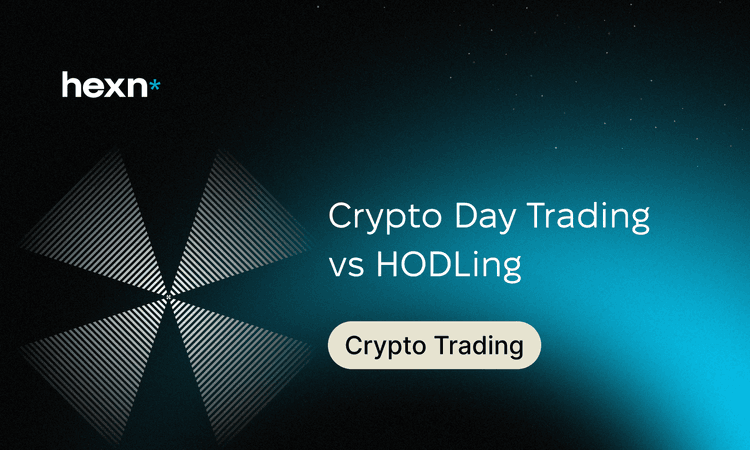 hexn*

Crypto Day Trading vs HODLing

Crypto Trading